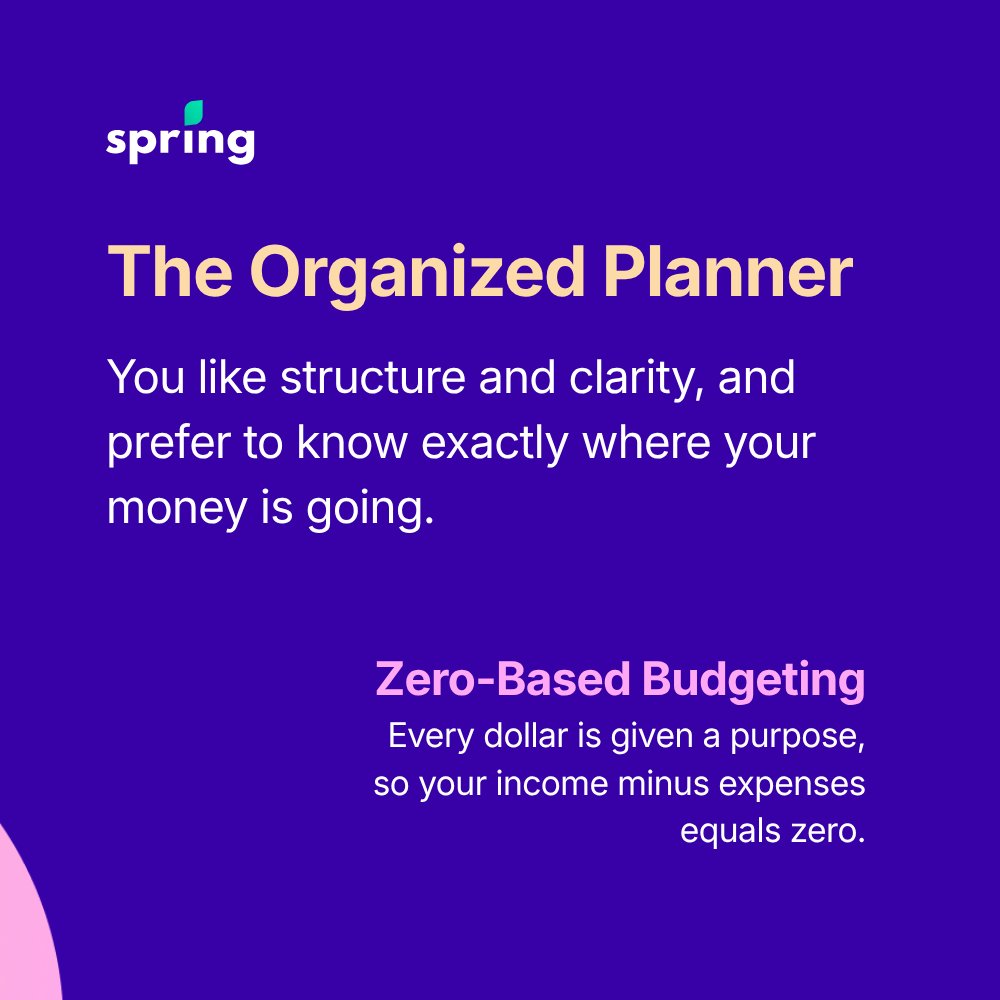 spring

The Organized Planner

You like structure and clarity, and prefer to know exactly where your money is going.

Zero-Based Budgeting

Every dollar is given a purpose, so your income minus expenses equals zero.